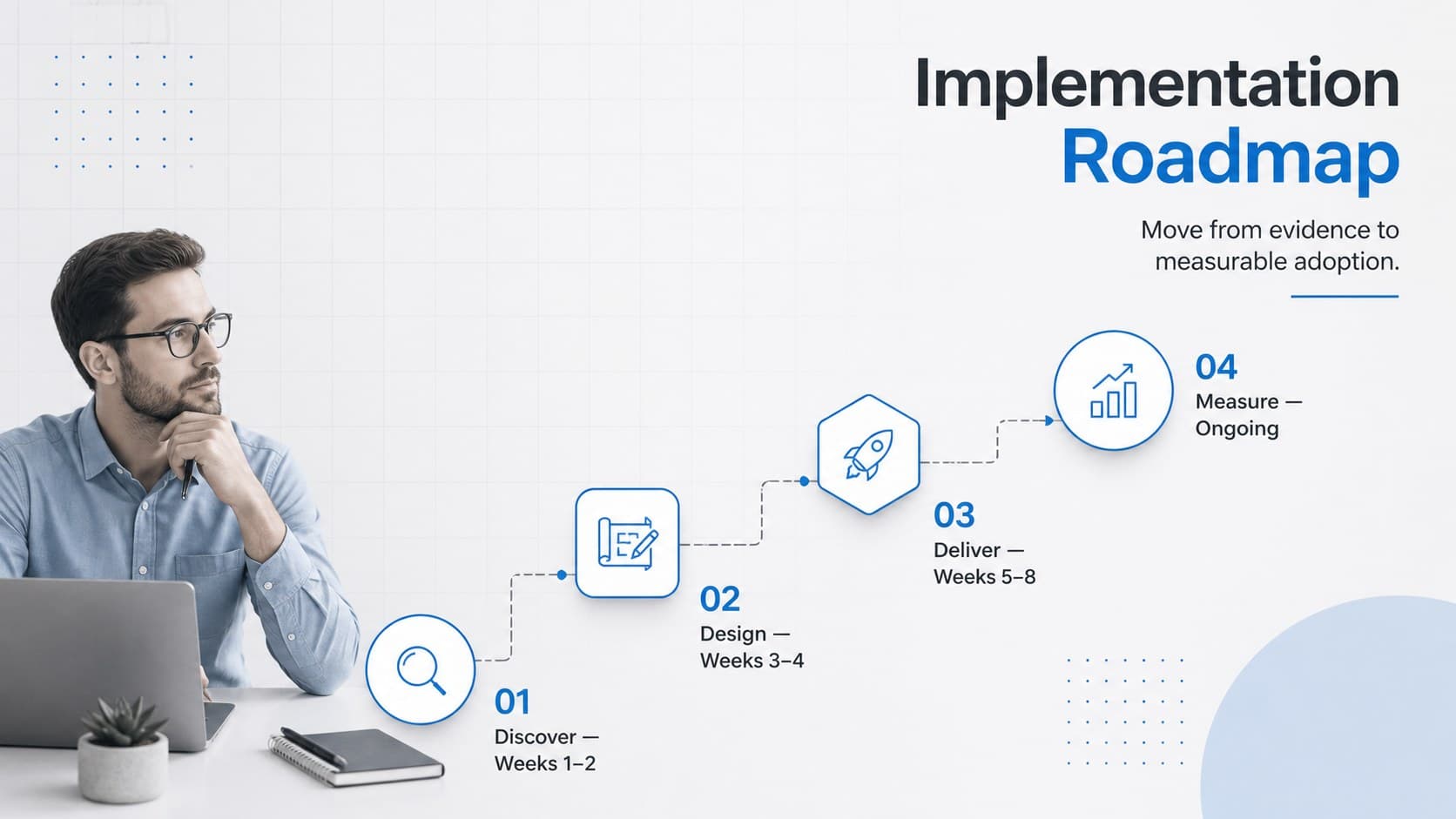 Implementation Roadmap

Move from evidence to measurable adoption.

01
Discover — Weeks 1–2

02
Design — Weeks 3–4

03
Deliver — Weeks 5–8

04
Measure — Ongoing